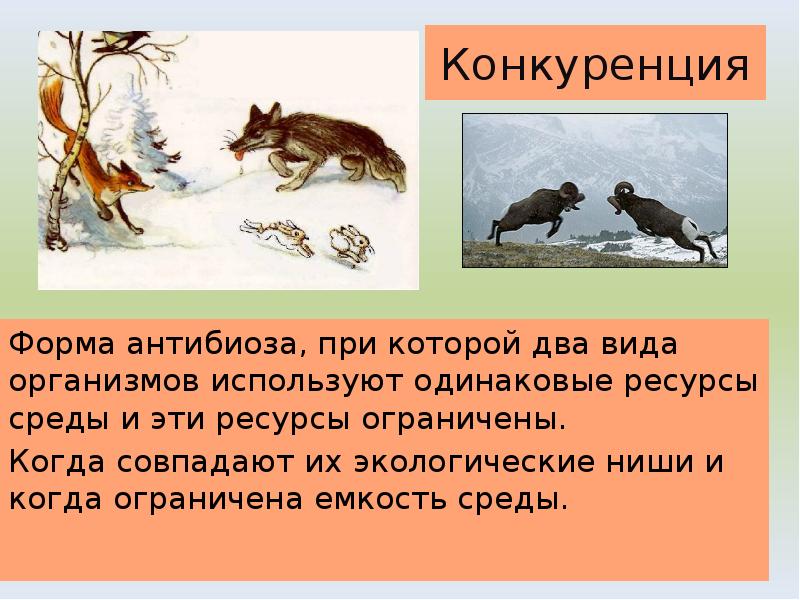 Конкуренция

Форма антибиоза, при которой два вида организмов используют одинаковые ресурсы среды и эти ресурсы ограничены.

Когда совпадают их экологические ниши и когда ограничена емкость среды.